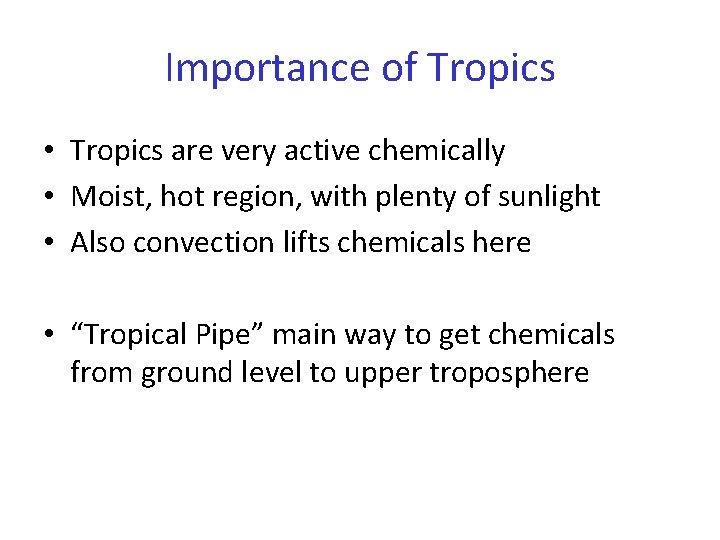 Importance of Tropics

• Tropics are very active chemically
• Moist, hot region, with plenty of sunlight
• Also convection lifts chemicals here

• “Tropical Pipe” main way to get chemicals from ground level to upper troposphere